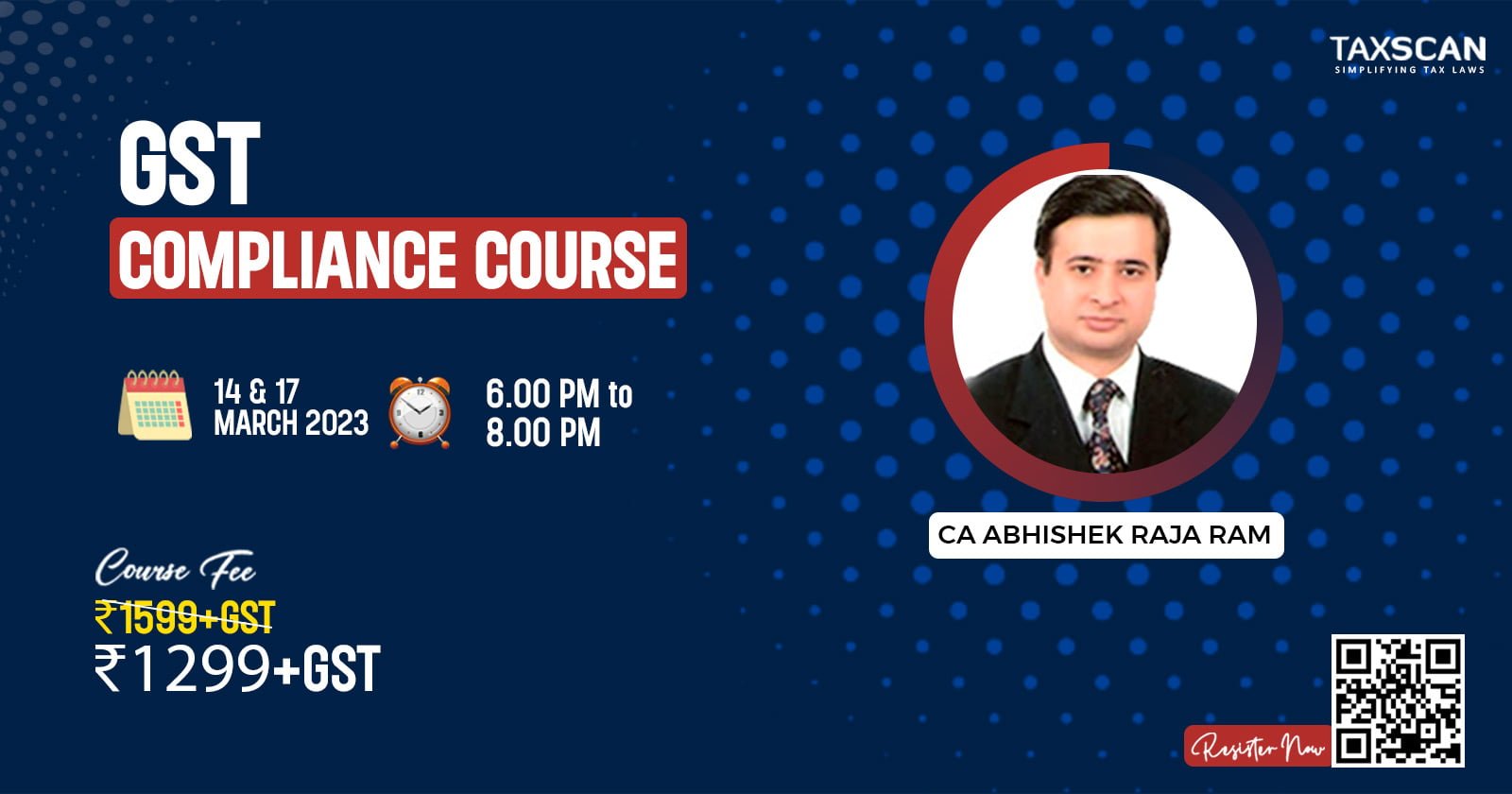 TAXSCAN
SIMPLIFYING TAX LAWS

GST
COMPLIANCE COURSE

14 & 17 MARCH 2023

6.00 PM to 8.00 PM

CA ABHISHEK RAJA RAM

Course Fee
₹1599+GST
₹1299+GST

Register Now